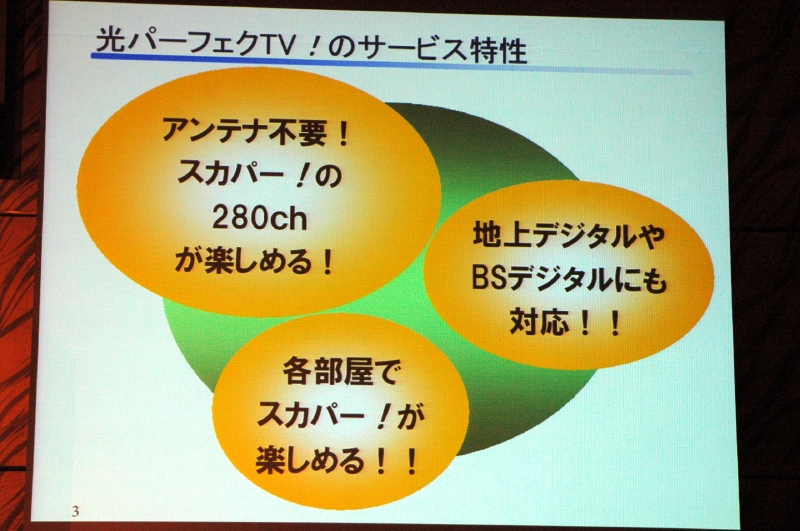 光パーフェクTV！のサービス特性

アンテナ不要！
スカパー！の
280ch
が楽しめる！

地上デジタルや
BSデジタルにも
対応！！

各部屋で
スカパー！が
楽しめる！！

3